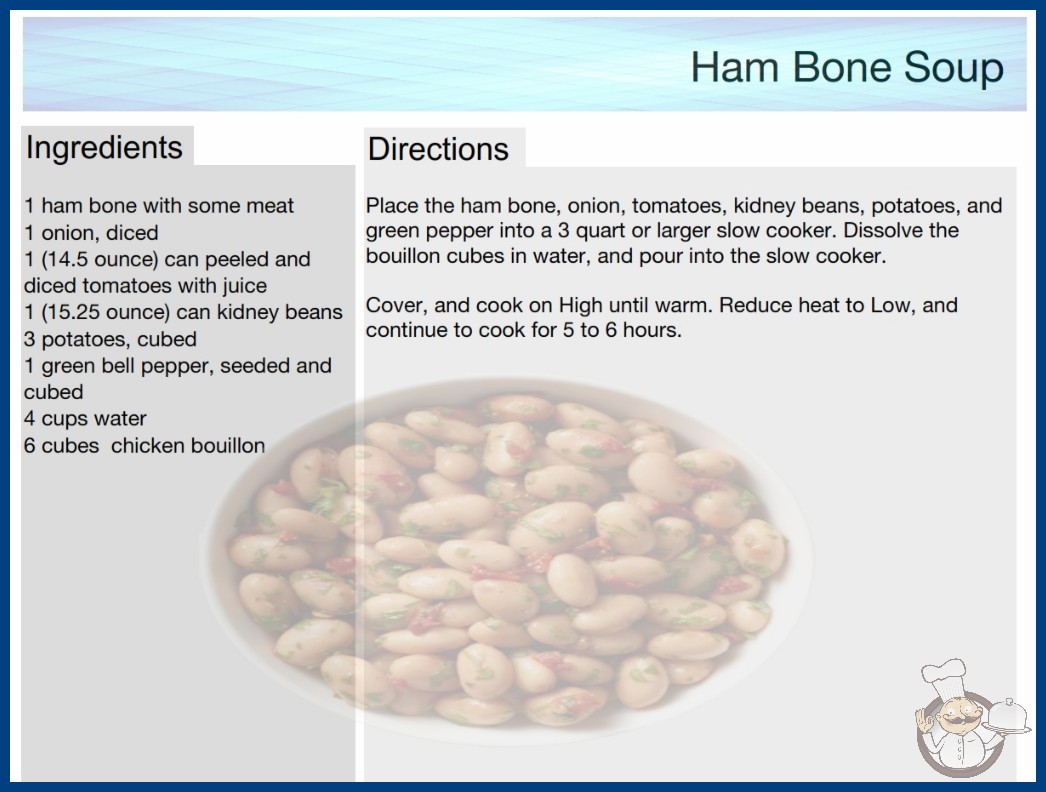 Ham Bone Soup

Ingredients

1 ham bone with some meat
1 onion, diced
1 (14.5 ounce) can peeled and diced tomatoes with juice
1 (15.25 ounce) can kidney beans
3 potatoes, cubed
1 green bell pepper, seeded and cubed
4 cups water
6 cubes chicken bouillon

Directions

Place the ham bone, onion, tomatoes, kidney beans, potatoes, and green pepper into a 3 quart or larger slow cooker. Dissolve the bouillon cubes in water, and pour into the slow cooker.

Cover, and cook on High until warm. Reduce heat to Low, and continue to cook for 5 to 6 hours.